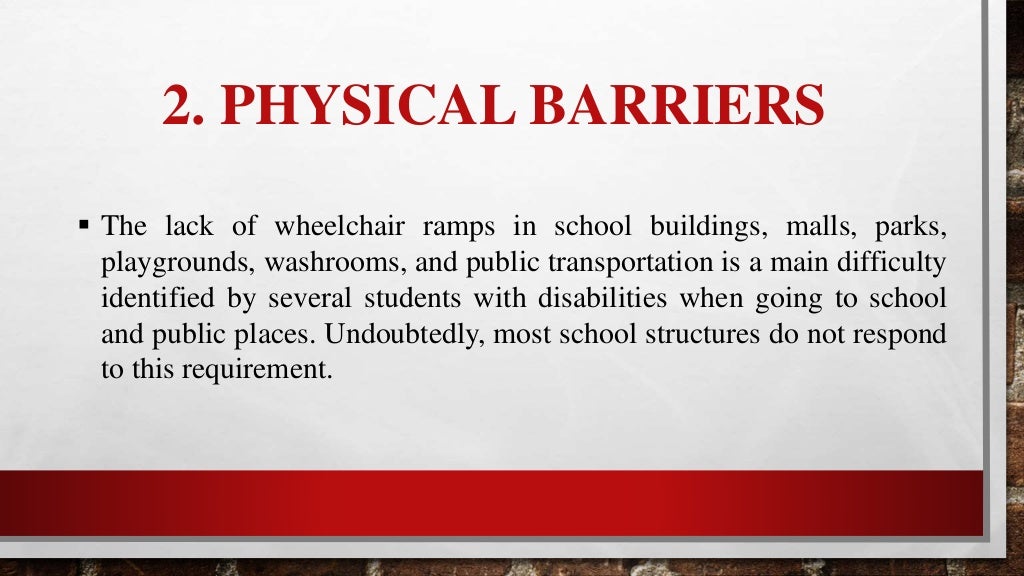 2. PHYSICAL BARRIERS

▪ The lack of wheelchair ramps in school buildings, malls, parks, playgrounds, washrooms, and public transportation is a main difficulty identified by several students with disabilities when going to school and public places. Undoubtedly, most school structures do not respond to this requirement.